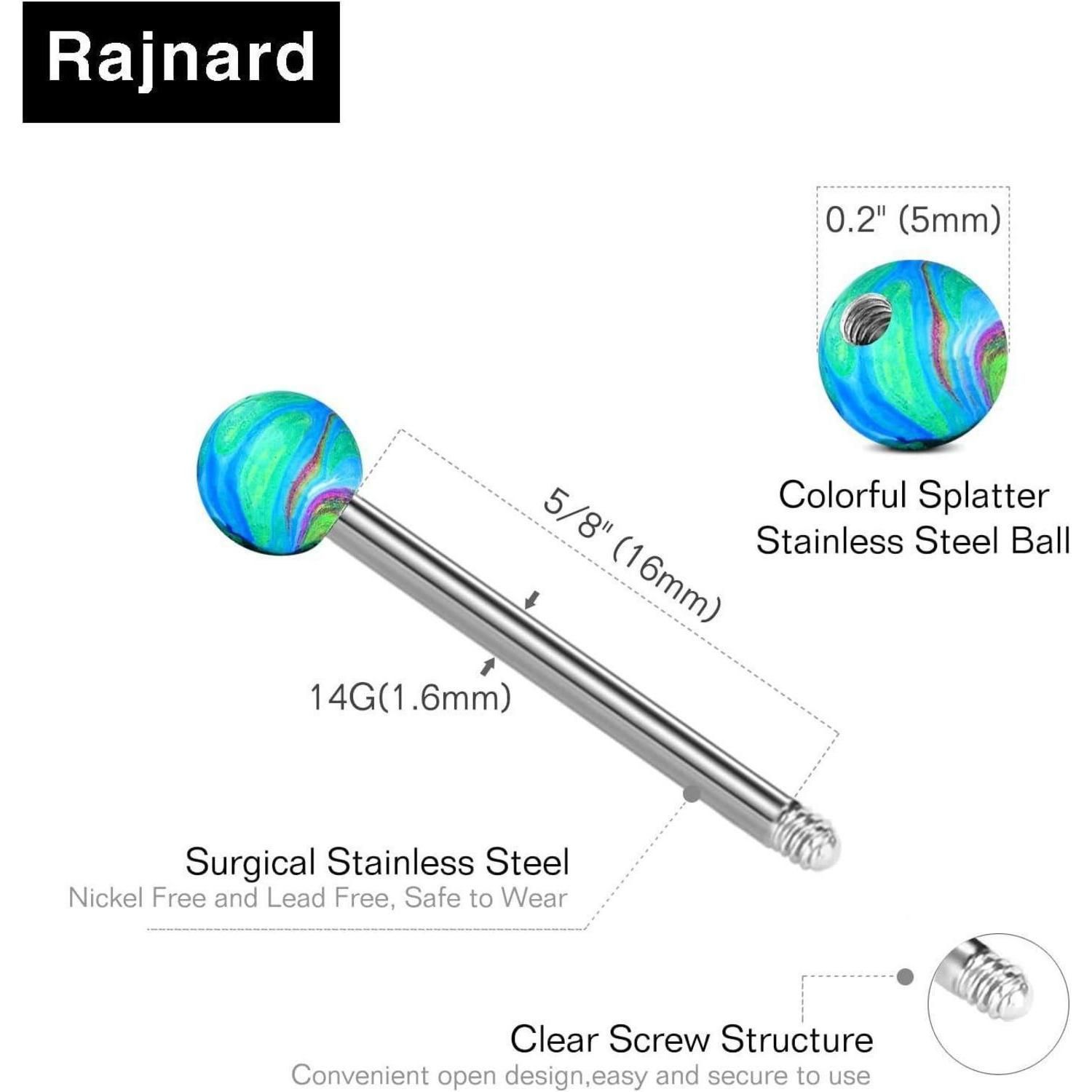 Rajnard

0.2" (5mm)

Colorful Splatter Stainless Steel Ball

5/8" (16mm)

14G(1.6mm)

Surgical Stainless Steel
Nickel Free and Lead Free, Safe to Wear

Clear Screw Structure
Convenient open design,easy and secure to use